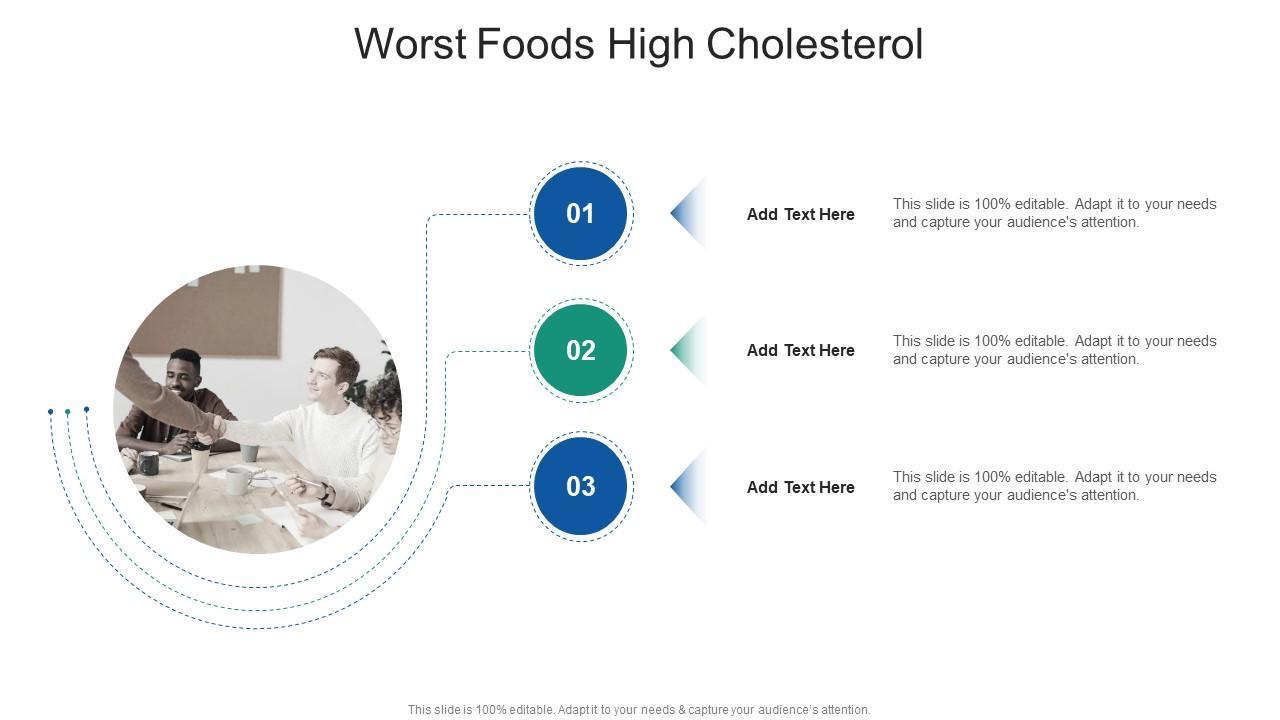 Worst Foods High Cholesterol

01

Add Text Here

This slide is 100% editable. Adapt it to your needs and capture your audience's attention.

02

Add Text Here

This slide is 100% editable. Adapt it to your needs and capture your audience's attention.

03

Add Text Here

This slide is 100% editable. Adapt it to your needs and capture your audience's attention.

This slide is 100% editable. Adapt it to your needs & capture your audience's attention.